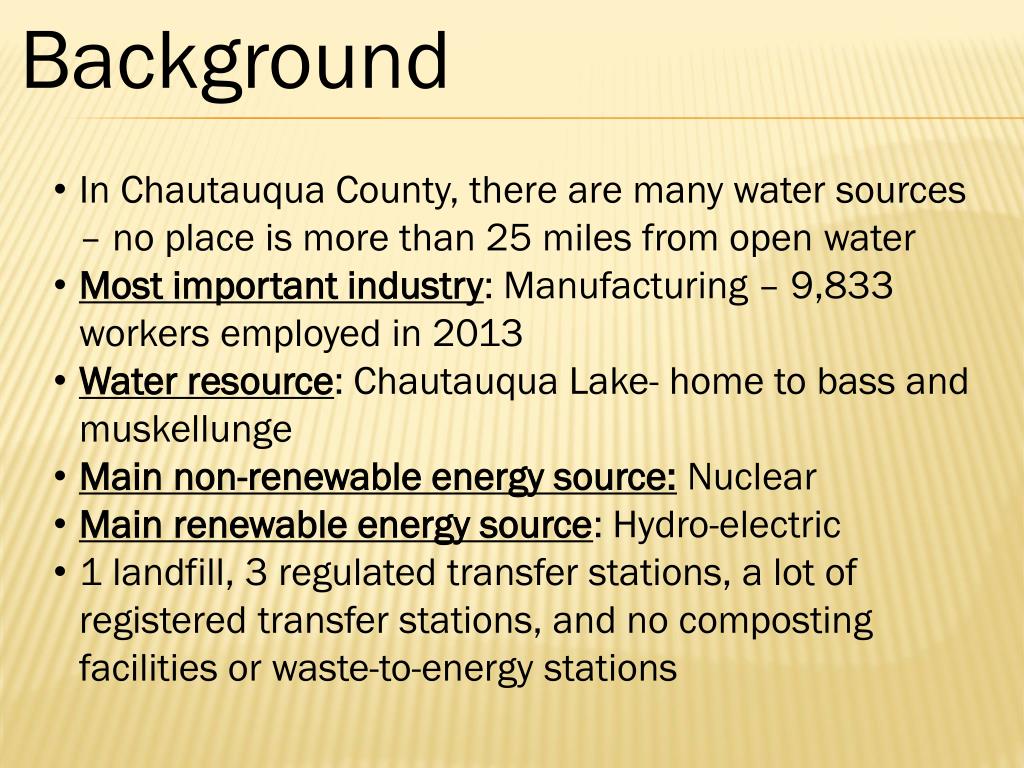 Background

• In Chautauqua County, there are many water sources – no place is more than 25 miles from open water
• Most important industry: Manufacturing – 9,833 workers employed in 2013
• Water resource: Chautauqua Lake- home to bass and muskellunge
• Main non-renewable energy source: Nuclear
• Main renewable energy source: Hydro-electric
• 1 landfill, 3 regulated transfer stations, a lot of registered transfer stations, and no composting facilities or waste-to-energy stations